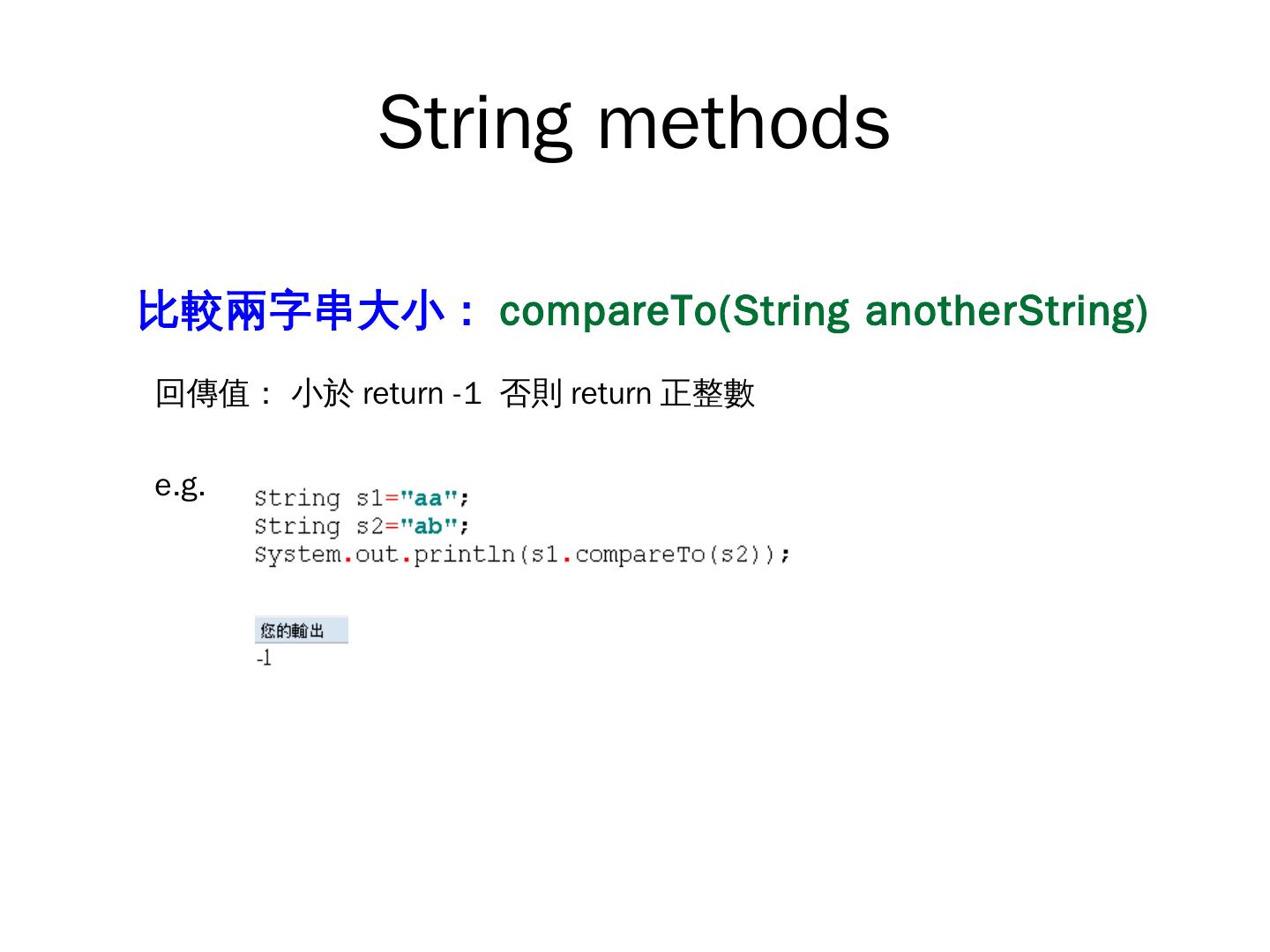 String methods

比較兩字串大小： compareTo(String anotherString)

回傳值： 小於 return -1 否則 return 正整數

e.g.

String s1="aa";
String s2="ab";
System.out.println(s1.compareTo(s2));

您的輸出
-1